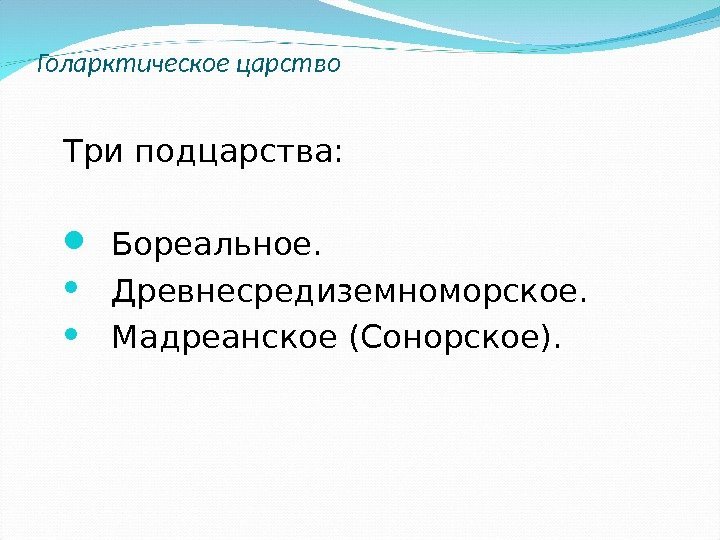 Голарктическое царство

Три подцарства:

- Бореальное.
- Древнесредиземноморское.
- Мадреанское (Сонорское).